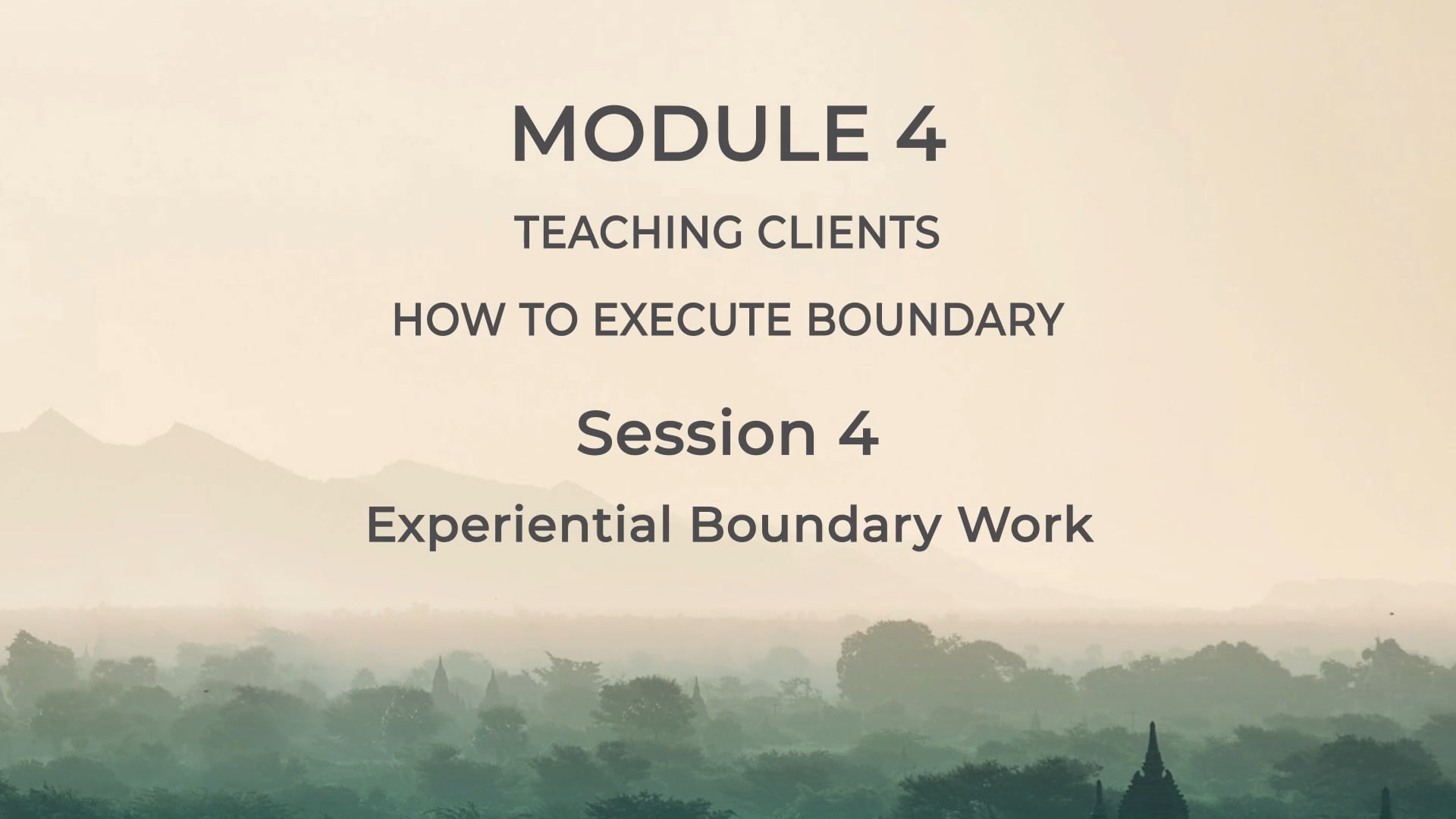 MODULE 4

TEACHING CLIENTS

HOW TO EXECUTE BOUNDARY

Session 4

Experiential Boundary Work